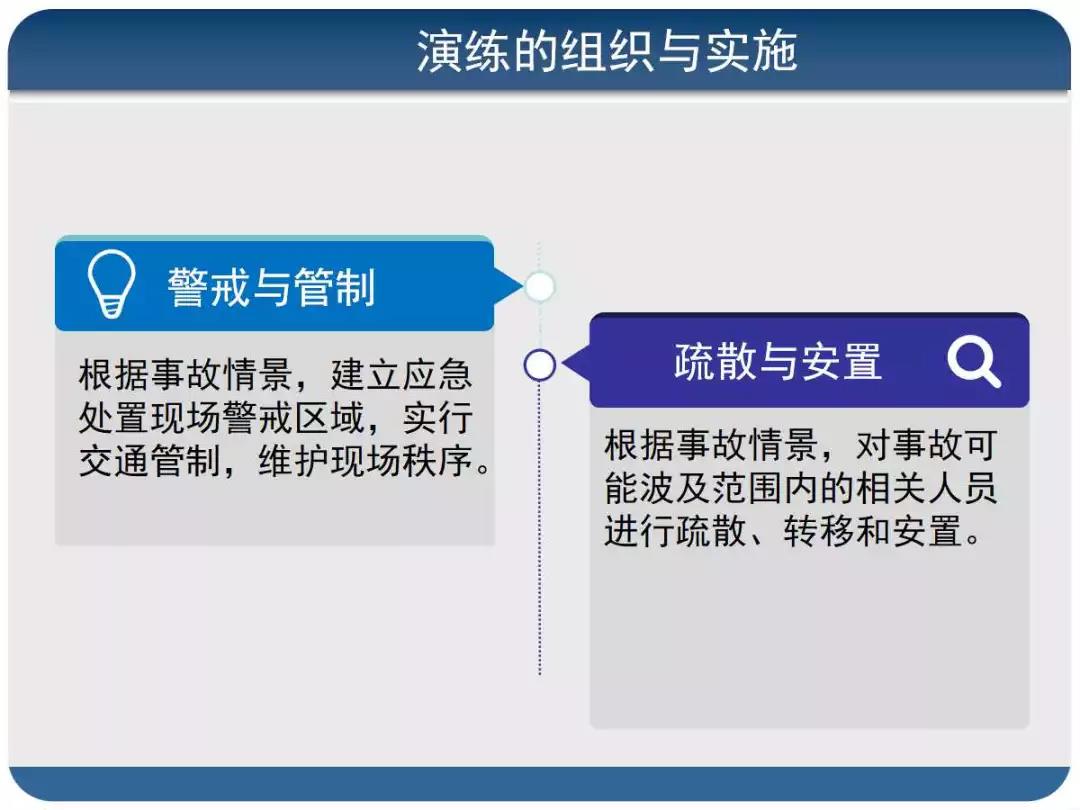 演练的组织与实施

警戒与管制

根据事故情景，建立应急处置现场警戒区域，实行交通管制，维护现场秩序。

疏散与安置

根据事故情景，对事故可能波及范围内的相关人员进行疏散、转移和安置。